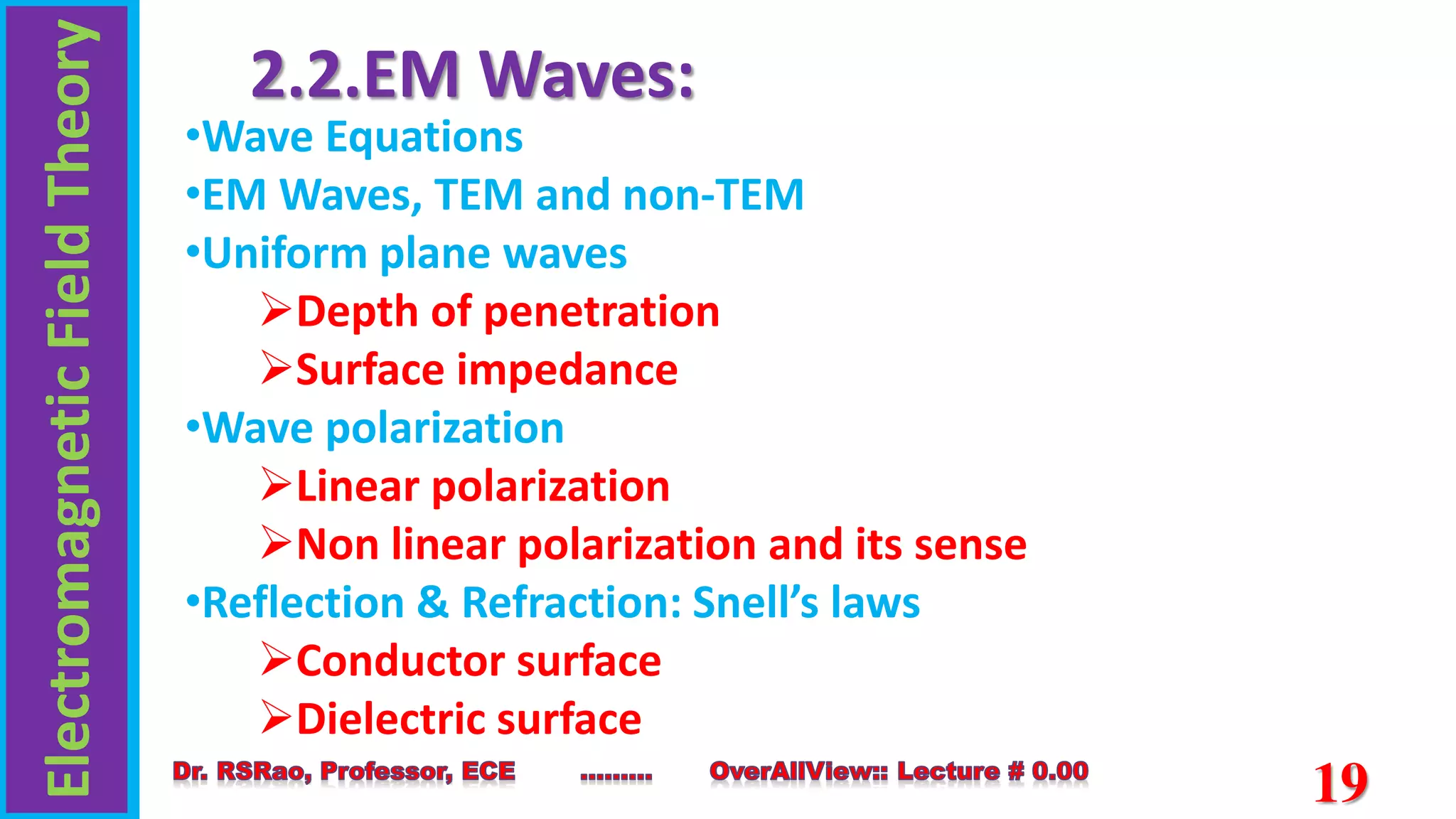 Electromagnetic Field Theory

2.2.EM Waves:

•Wave Equations
•EM Waves, TEM and non-TEM
•Uniform plane waves
➢Depth of penetration
➢Surface impedance
•Wave polarization
➢Linear polarization
➢Non linear polarization and its sense
•Reflection & Refraction: Snell's laws
➢Conductor surface
➢Dielectric surface

Dr. RSRao, Professor, ECE .......... OverAllView:: Lecture # 0.00 19